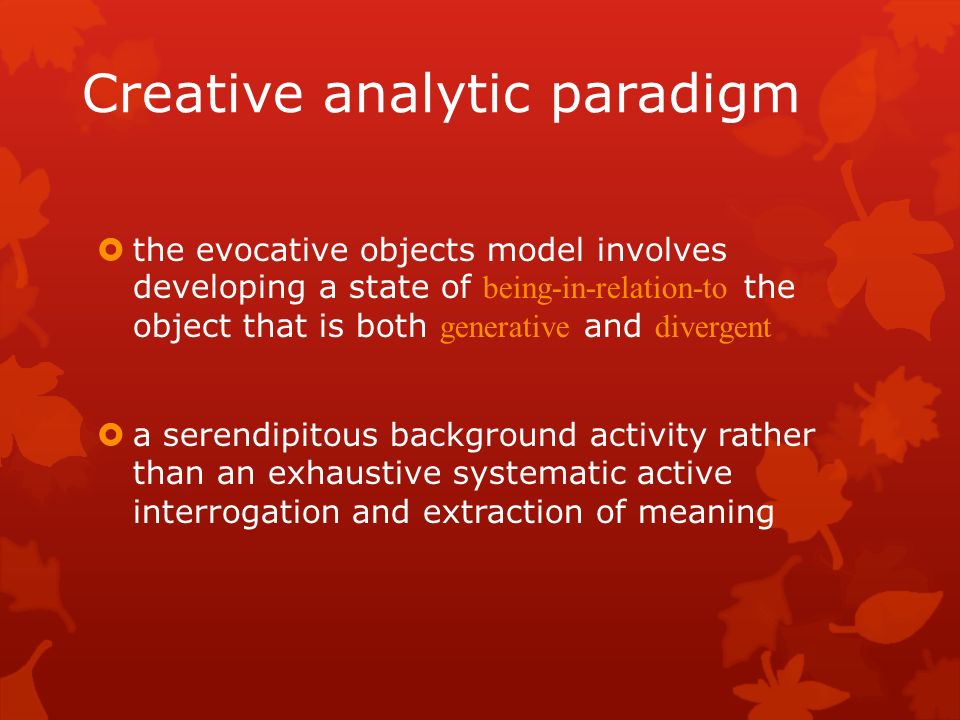 Creative analytic paradigm

the evocative objects model involves developing a state of being-in-relation-to the object that is both generative and divergent

a serendipitous background activity rather than an exhaustive systematic active interrogation and extraction of meaning